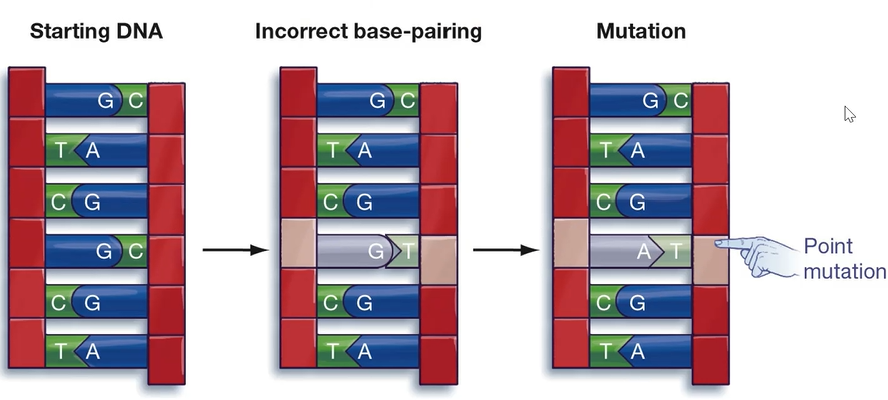 Starting DNA

G C
T A
C G
G C
C G
T A

Incorrect base-pairing

G C
T A
C G
G T
C G
T A

Mutation

G C
T A
C G
A T
C G
T A

Point mutation